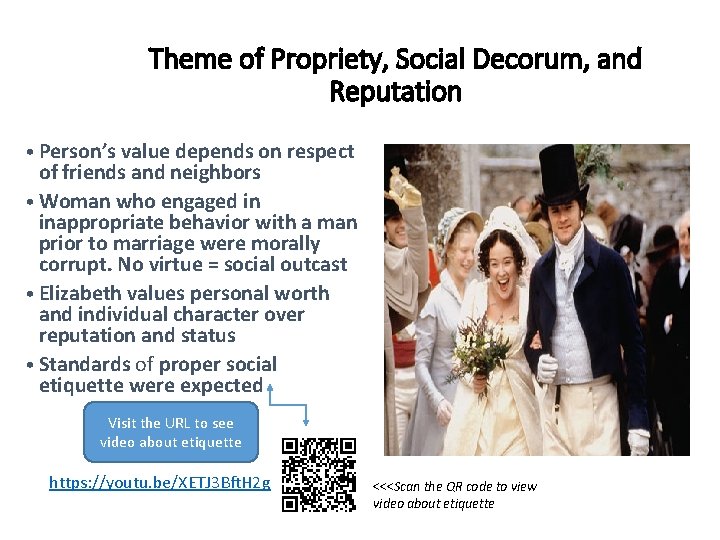 Theme of Propriety, Social Decorum, and Reputation

• Person's value depends on respect of friends and neighbors
• Woman who engaged in inappropriate behavior with a man prior to marriage were morally corrupt. No virtue = social outcast
• Elizabeth values personal worth and individual character over reputation and status
• Standards of proper social etiquette were expected

Visit the URL to see video about etiquette

https://youtu.be/XETJ3BftH2g

<<<Scan the QR code to view video about etiquette